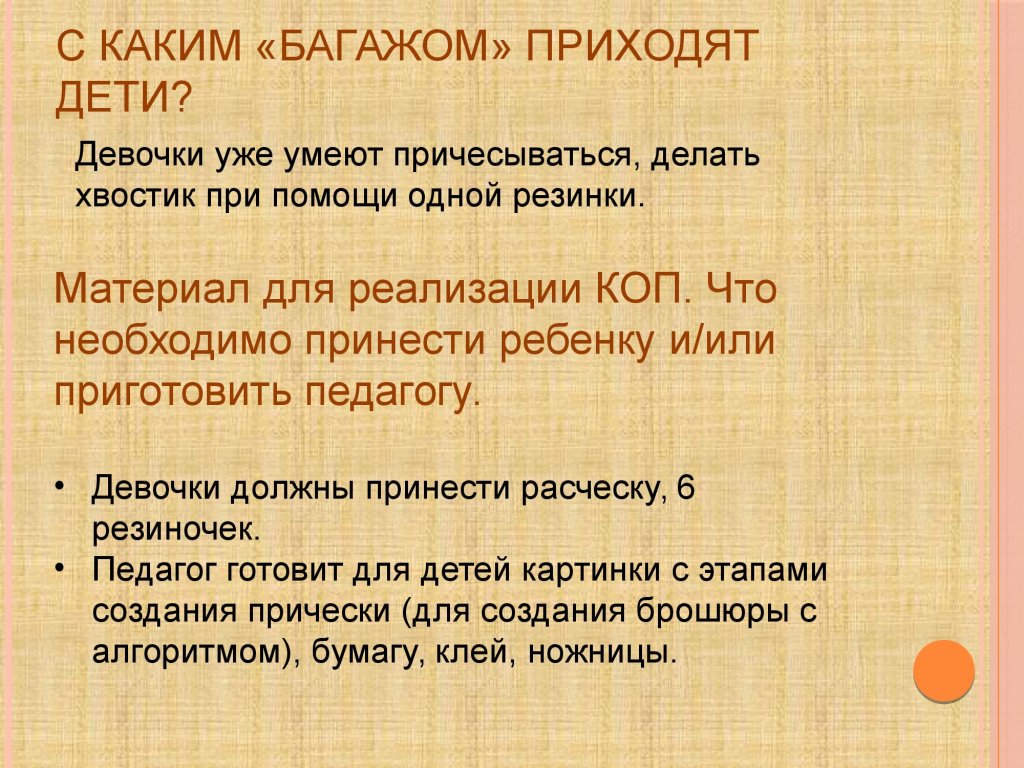 С КАКИМ «БАГАЖОМ» ПРИХОДЯТ ДЕТИ?

Девочки уже умеют причесываться, делать хвостик при помощи одной резинки.

Материал для реализации КОП. Что необходимо принести ребенку и/или приготовить педагогу.

• Девочки должны принести расческу, 6 резиночек.
• Педагог готовит для детей картинки с этапами создания прически (для создания брошюры с алгоритмом), бумагу, клей, ножницы.